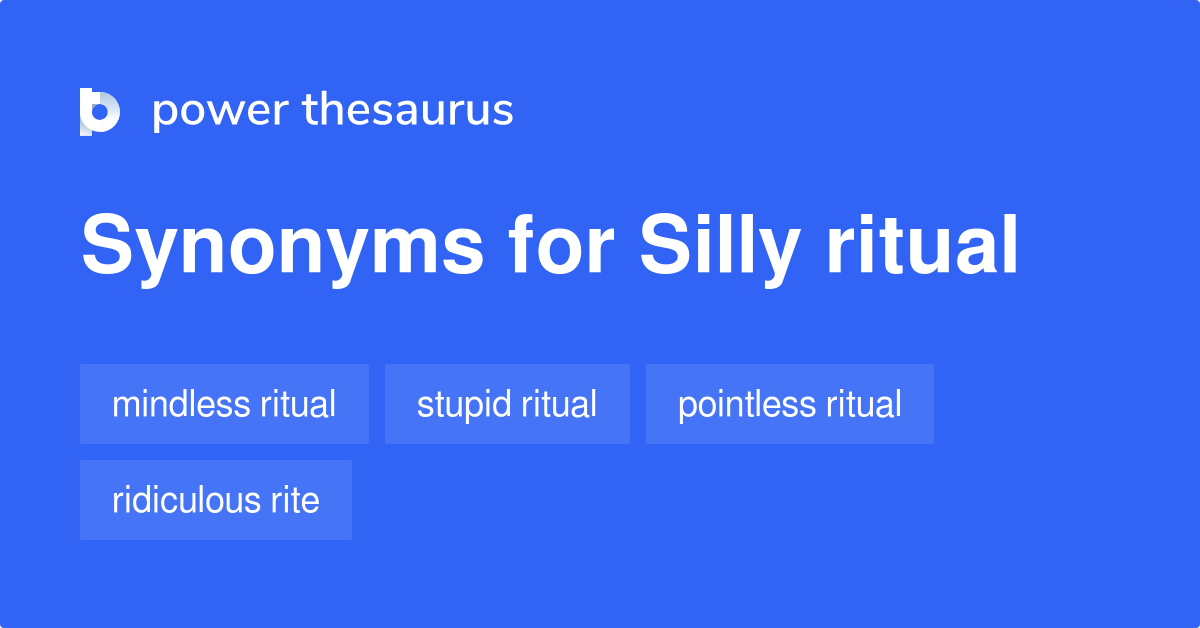 power thesaurus

Synonyms for Silly ritual

mindless ritual

stupid ritual

pointless ritual

ridiculous rite